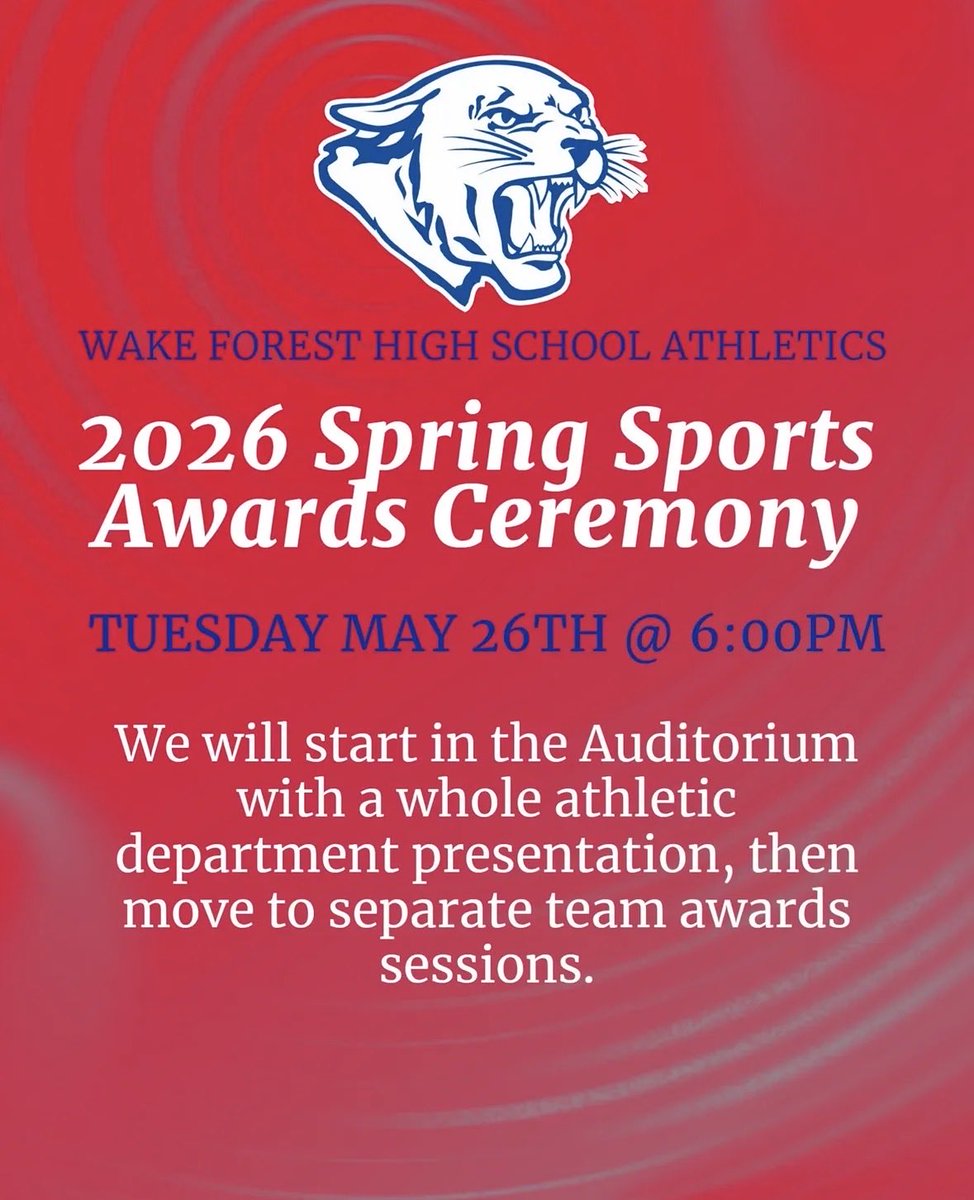 WAKE FOREST HIGH SCHOOL ATHLETICS

2026 Spring Sports Awards Ceremony

TUESDAY MAY 26TH @ 6:00PM

We will start in the Auditorium with a whole athletic department presentation, then move to separate team awards sessions.